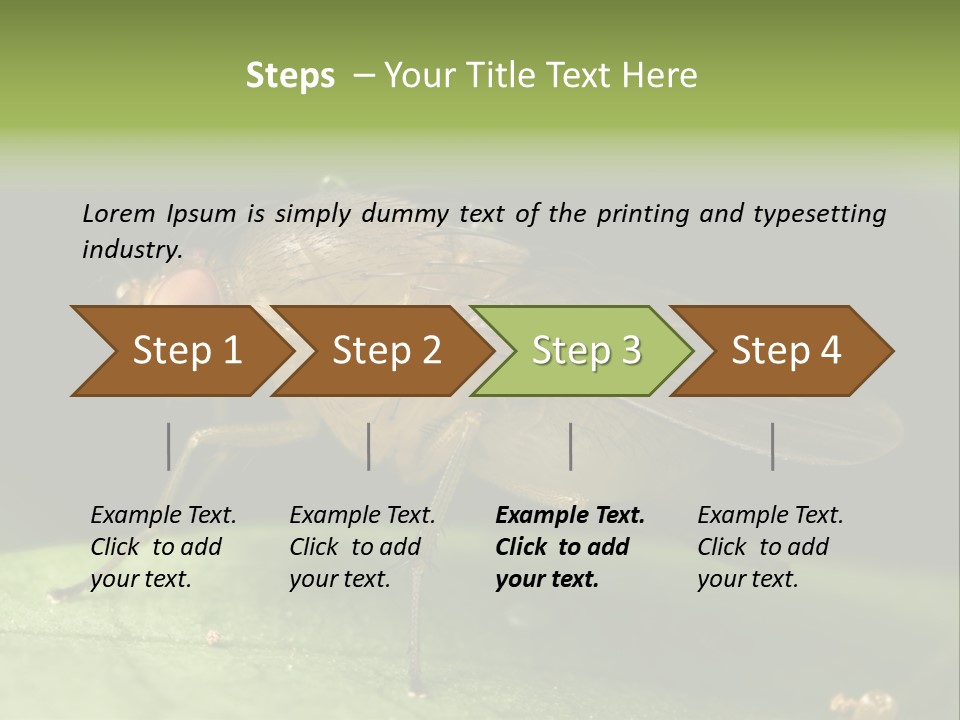 Steps – Your Title Text Here

Lorem Ipsum is simply dummy text of the printing and typesetting industry.

Step 1

Step 2

Step 3

Step 4

Example Text. Click to add your text.

Example Text. Click to add your text.

Example Text. Click to add your text.

Example Text. Click to add your text.